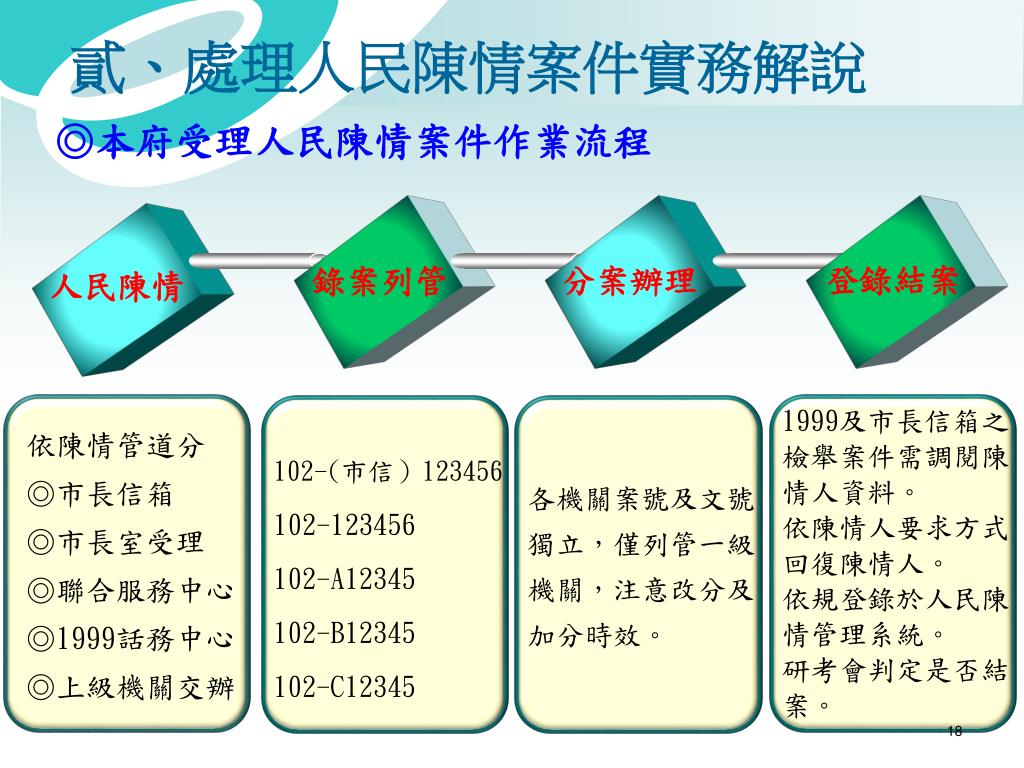 貳、處理人民陳情案件實務解說

◎本府受理人民陳情案件作業流程

人民陳情

錄案列管

分案辦理

登錄結案

依陳情管道分
◎市長信箱
◎市長室受理
◎聯合服務中心
◎1999話務中心
◎上級機關交辦

102-(市信)123456
102-123456
102-A12345
102-B12345
102-C12345

各機關案號及文號獨立，僅列管一級機關，注意改分及加分時效。

1999及市長信箱之檢舉案件需調閱陳情人資料。
依陳情人要求方式回復陳情人。
依規登錄於人民陳情管理系統。
研考會判定是否結案。

18